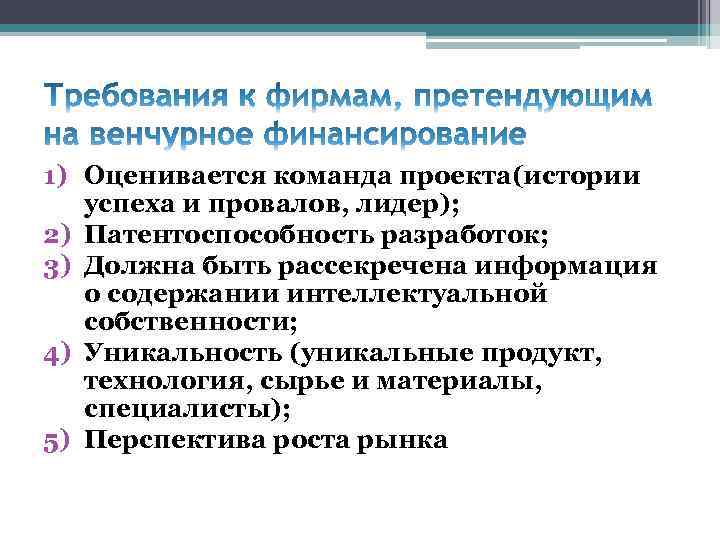 Требования к фирмам, претендующим на венчурное финансирование

1) Оценивается команда проекта(истории успеха и провалов, лидер);
2) Патентоспособность разработок;
3) Должна быть рассекречена информация о содержании интеллектуальной собственности;
4) Уникальность (уникальные продукт, технология, сырье и материалы, специалисты);
5) Перспектива роста рынка